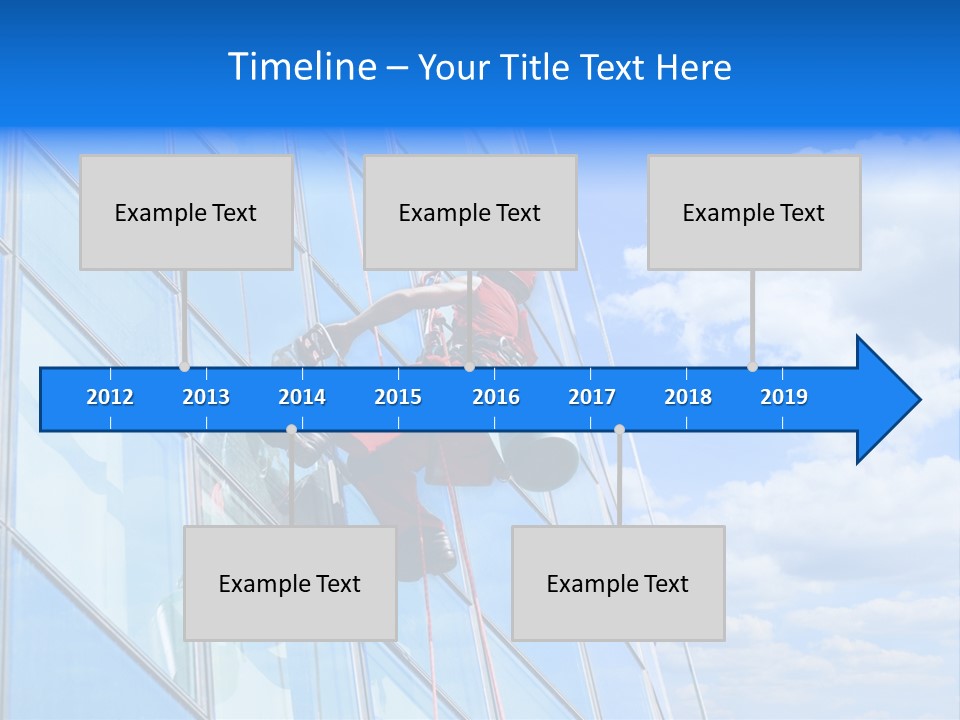 Timeline – Your Title Text Here

Example Text

Example Text

Example Text

2012 2013 2014 2015 2016 2017 2018 2019

Example Text

Example Text